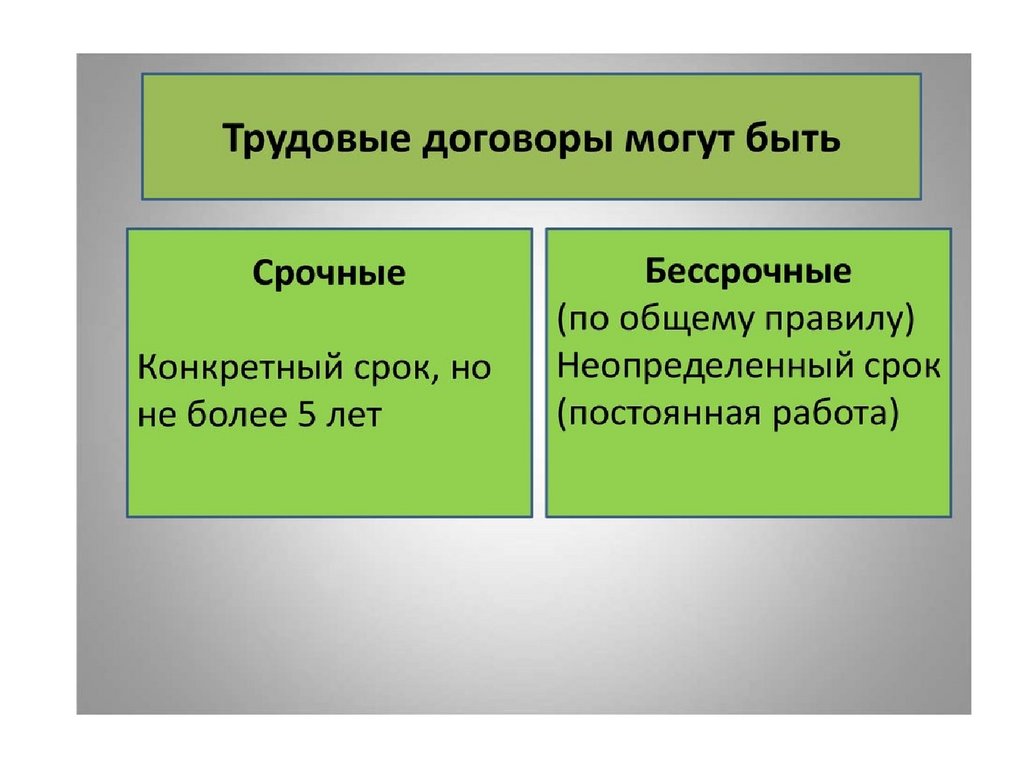 Трудовые договоры могут быть

Срочные

Конкретный срок, но не более 5 лет

Бессрочные
(по общему правилу)
Неопределенный срок
(постоянная работа)